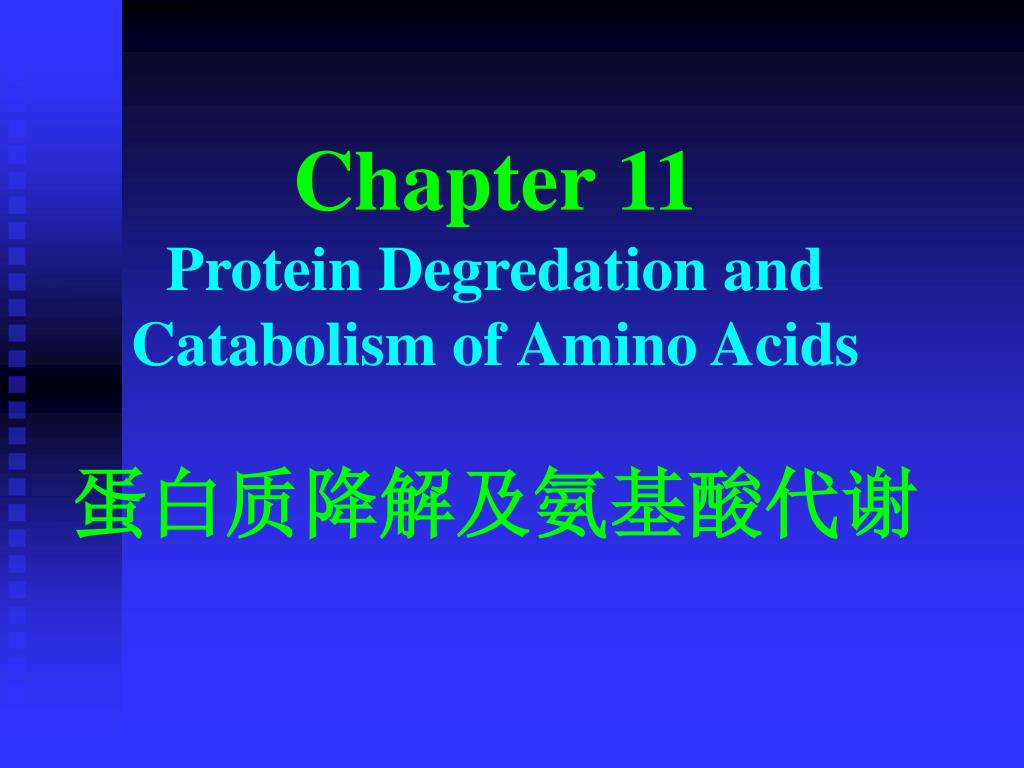 Chapter 11

Protein Degredation and Catabolism of Amino Acids

蛋白质降解及氨基酸代谢